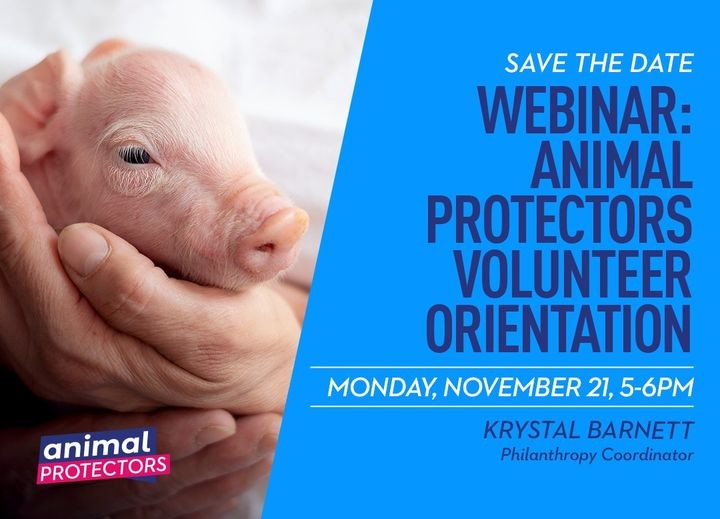 SAVE THE DATE

WEBINAR: ANIMAL PROTECTORS VOLUNTEER ORIENTATION

MONDAY, NOVEMBER 21, 5-6PM

KRYSTAL BARNETT
Philanthropy Coordinator

animal PROTECTORS